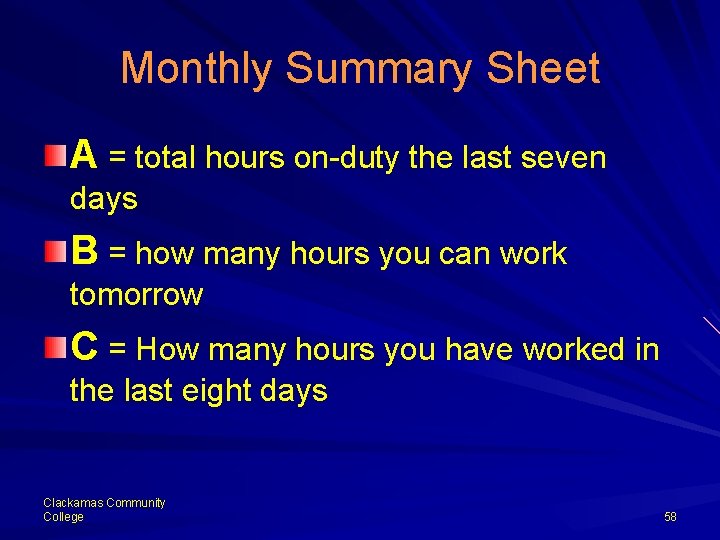 Monthly Summary Sheet

A = total hours on-duty the last seven days

B = how many hours you can work tomorrow

C = How many hours you have worked in the last eight days

Clackamas Community College

58